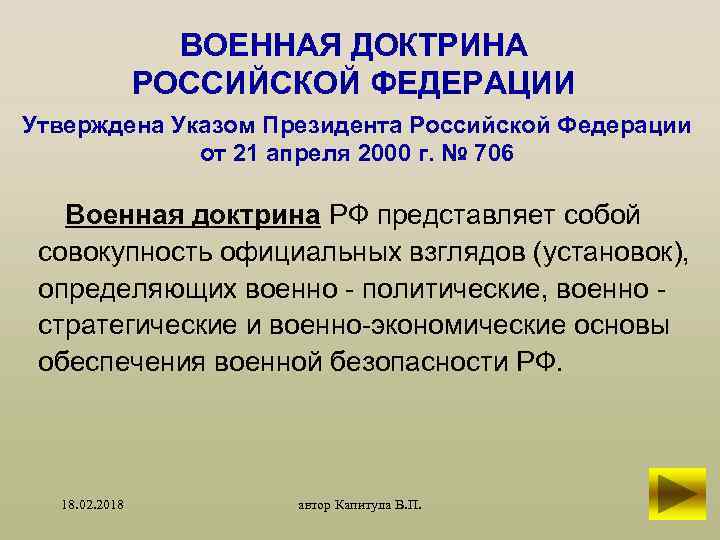 ВОЕННАЯ ДОКТРИНА РОССИЙСКОЙ ФЕДЕРАЦИИ

Утверждена Указом Президента Российской Федерации от 21 апреля 2000 г. № 706

Военная доктрина РФ представляет собой совокупность официальных взглядов (установок), определяющих военно - политические, военно - стратегические и военно-экономические основы обеспечения военной безопасности РФ.

18.02.2018

автор Капитула В.П.